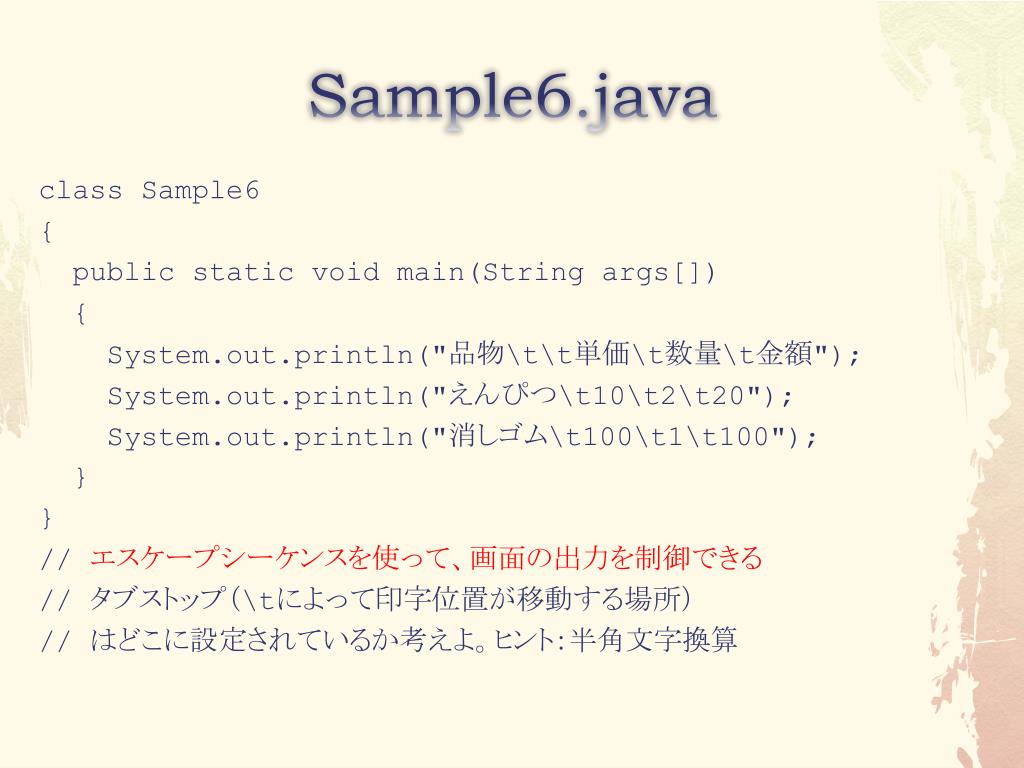 Sample6.java

class Sample6
{
  public static void main(String args[])
  {
    System.out.println("品物\t\t単価\t数量\t金額");
    System.out.println("えんぴつ\t10\t2\t20");
    System.out.println("消しゴム\t100\t1\t100");
  }
}
// エスケープシーケンスを使って、画面の出力を制御できる
// タブストップ（\tによって印字位置が移動する場所）
// はどこに設定されているか考えよ。ヒント：半角文字換算